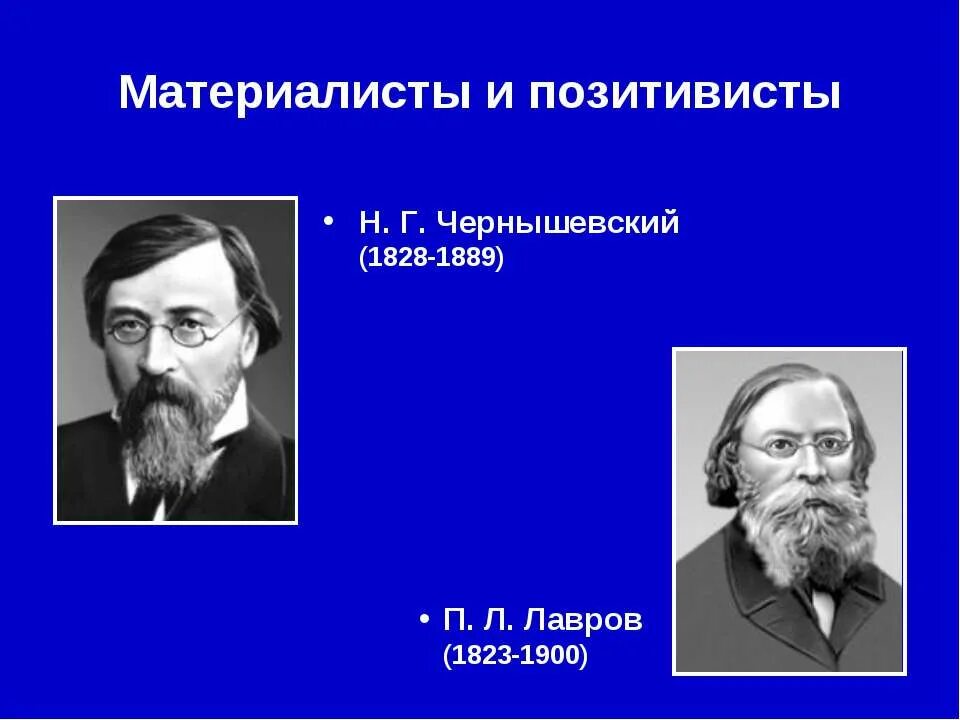 Материалисты и позитивисты

• Н. Г. Чернышевский (1828-1889)

• П. Л. Лавров (1823-1900)